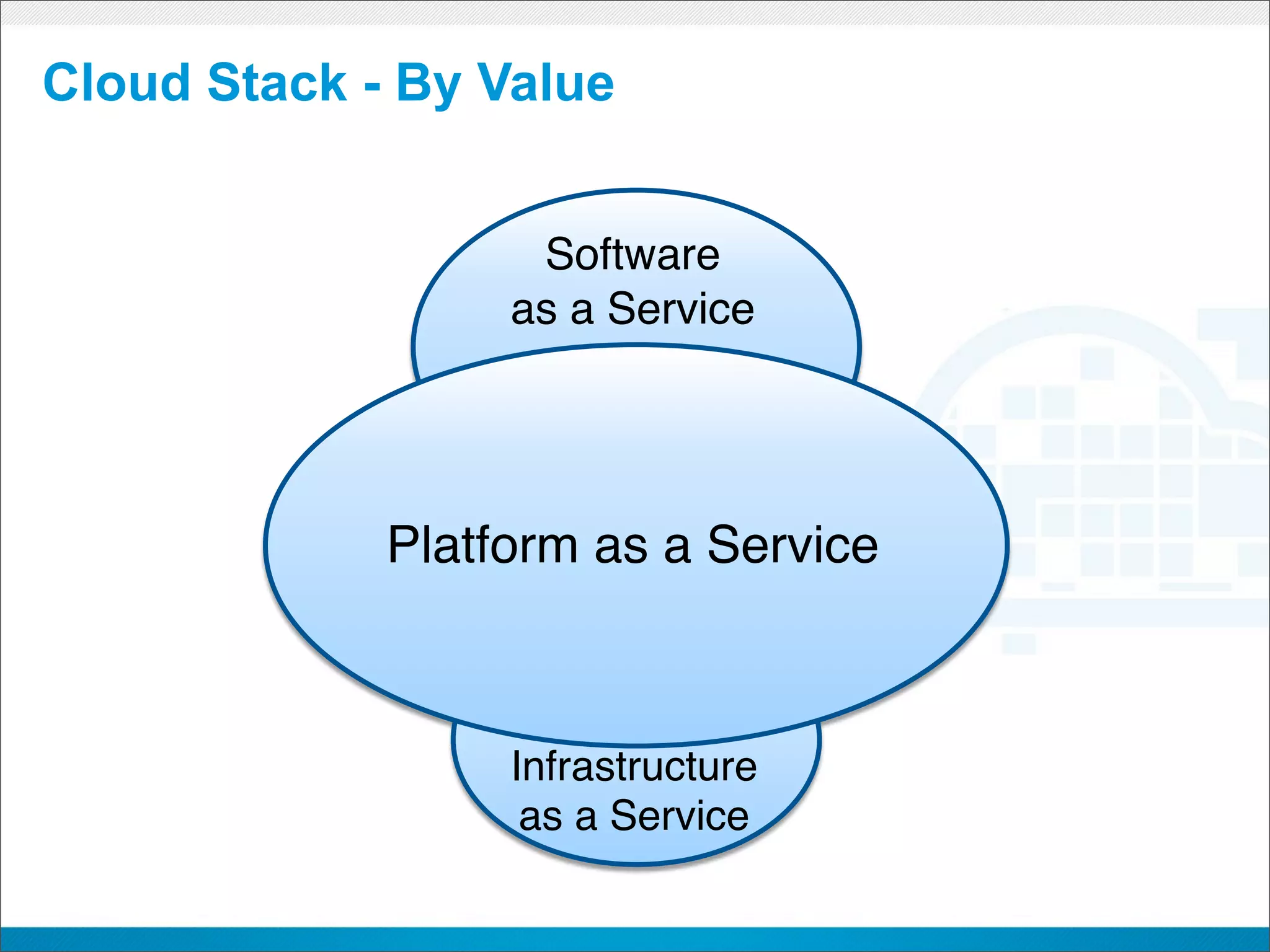 Cloud Stack - By Value

Software
as a Service

Platform as a Service

Infrastructure
as a Service